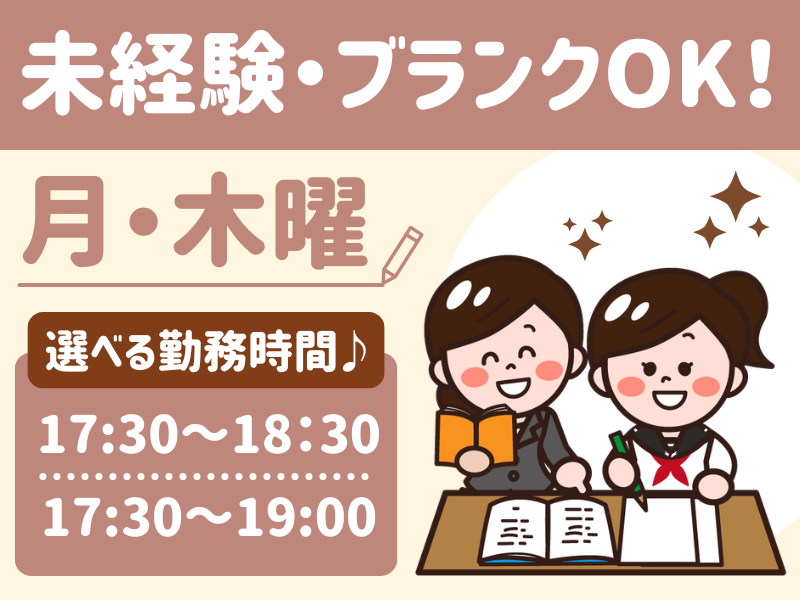 未経験・ブランクOK!

月・木曜

選べる勤務時間♪

17:30〜18:30

17:30〜19:00